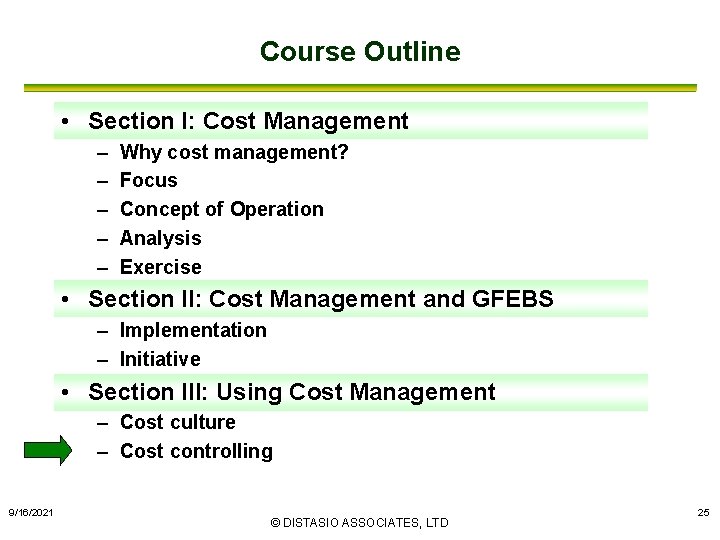 Course Outline

• Section I: Cost Management
– Why cost management?
– Focus
– Concept of Operation
– Analysis
– Exercise
• Section II: Cost Management and GFEBS
– Implementation
– Initiative
• Section III: Using Cost Management
– Cost culture
– Cost controlling

9/16/2021

© DISTASIO ASSOCIATES, LTD

25